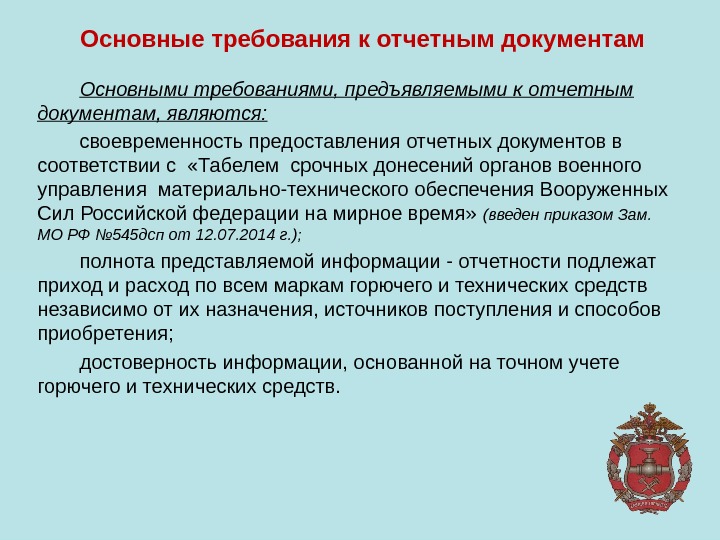 Основные требования к отчетным документам

Основными требованиями, предъявляемыми к отчетным документам, являются:

своевременность предоставления отчетных документов в соответствии с «Табелем срочных донесений органов военного управления материально-технического обеспечения Вооруженных Сил Российской федерации на мирное время» (введен приказом Зам. МО РФ №545дсп от 12.07.2014 г.);

полнота представляемой информации - отчетности подлежат приход и расход по всем маркам горючего и технических средств независимо от их назначения, источников поступления и способов приобретения;

достоверность информации, основанной на точном учете горючего и технических средств.